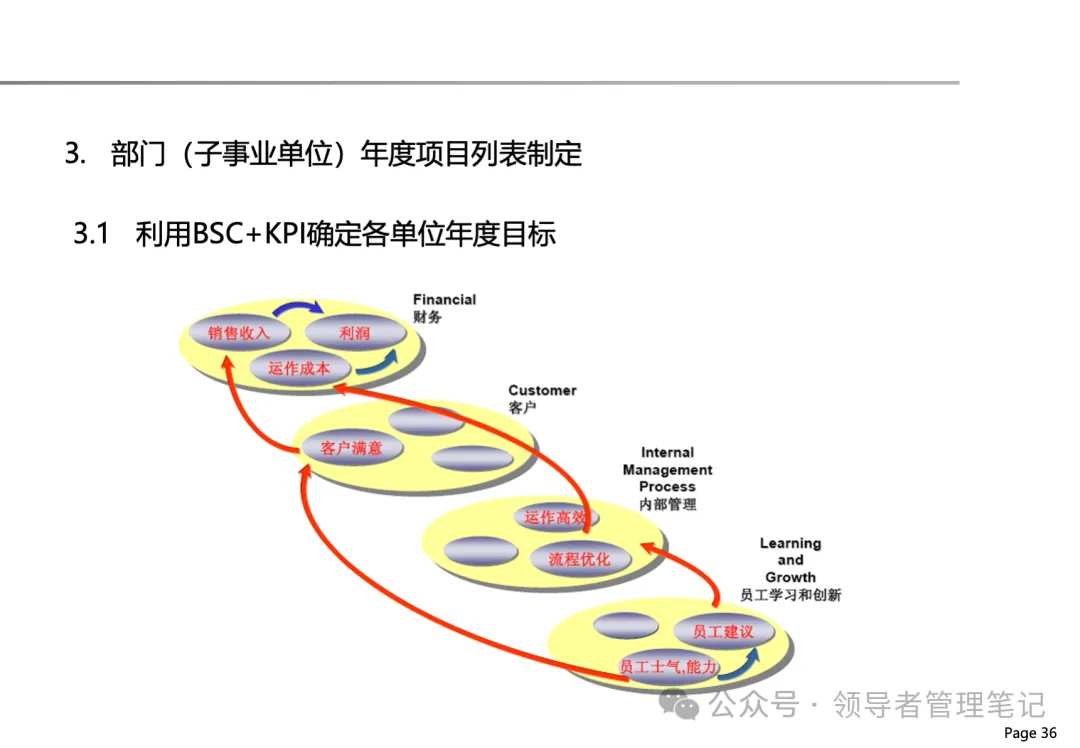 3. 部门（子事业单位）年度项目列表制定

3.1 利用BSC+KPI确定各单位年度目标

Financial
财务

销售收入

利润

运作成本

Customer
客户

客户满意

Internal
Management
Process
内部管理

运作高效

流程优化

Learning
and
Growth
员工学习和创新

员工建议

员工士气,能力

公众号 · 领导者管理笔记

Page 36